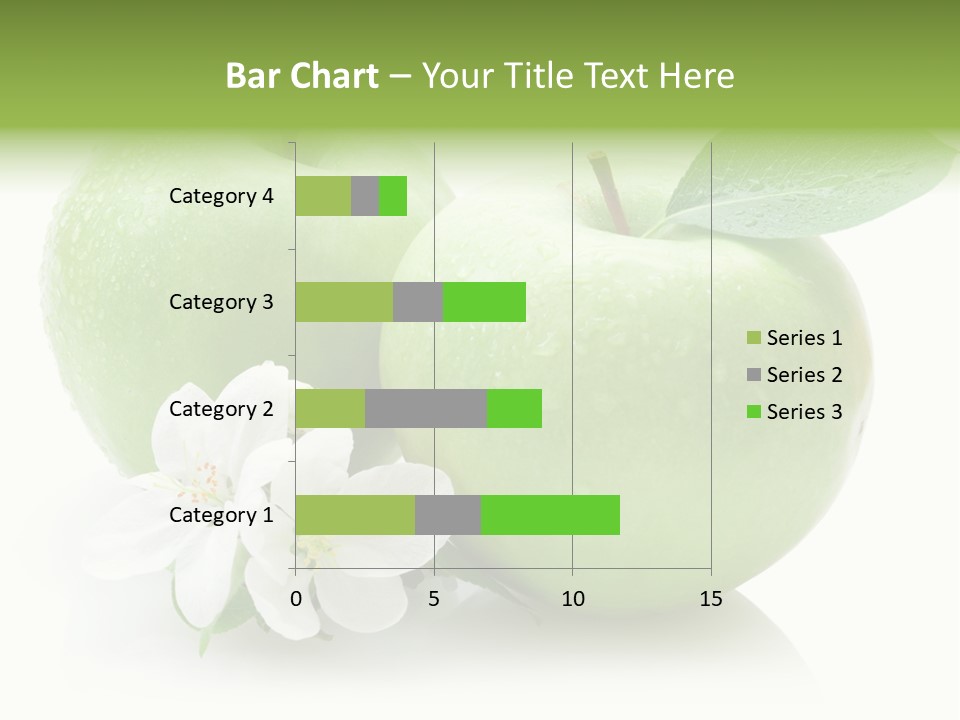 Bar Chart – Your Title Text Here

Category 4
Category 3
Category 2
Category 1

0
5
10
15

Series 1
Series 2
Series 3